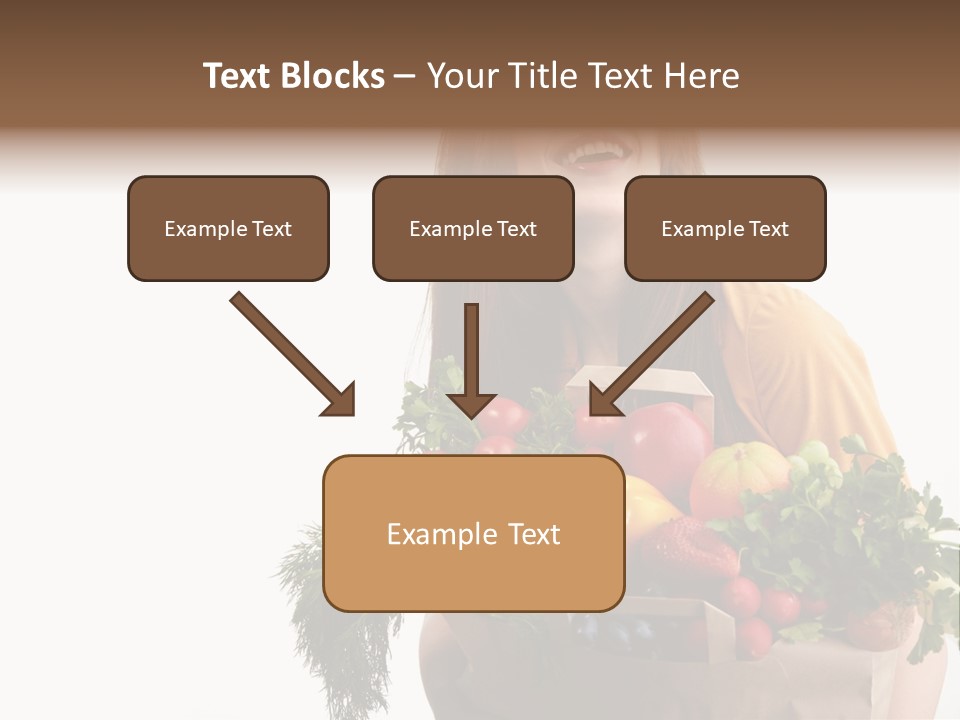 Text Blocks – Your Title Text Here

Example Text

Example Text

Example Text

Example Text